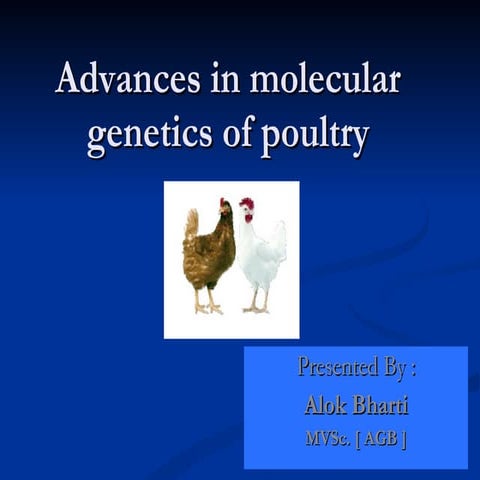 Advances in molecular genetics of poultry

Presented By :

Alok Bharti

MVSc. [ AGB ]